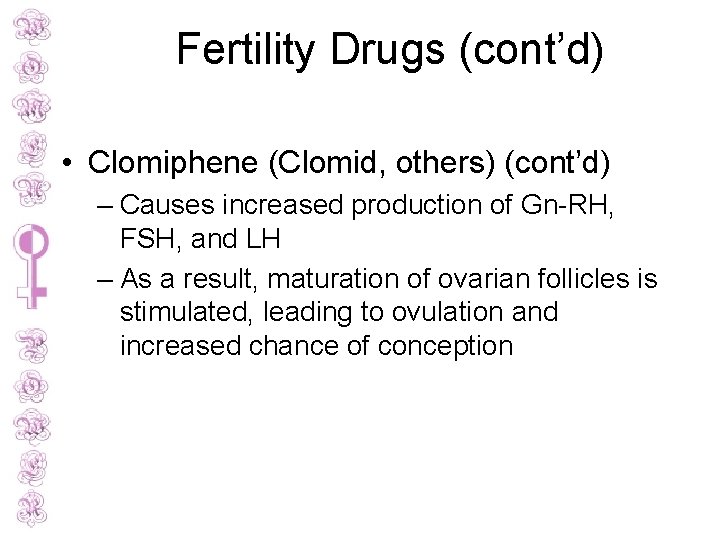 Fertility Drugs (cont’d)

• Clomiphene (Clomid, others) (cont’d)

– Causes increased production of Gn-RH, FSH, and LH

– As a result, maturation of ovarian follicles is stimulated, leading to ovulation and increased chance of conception